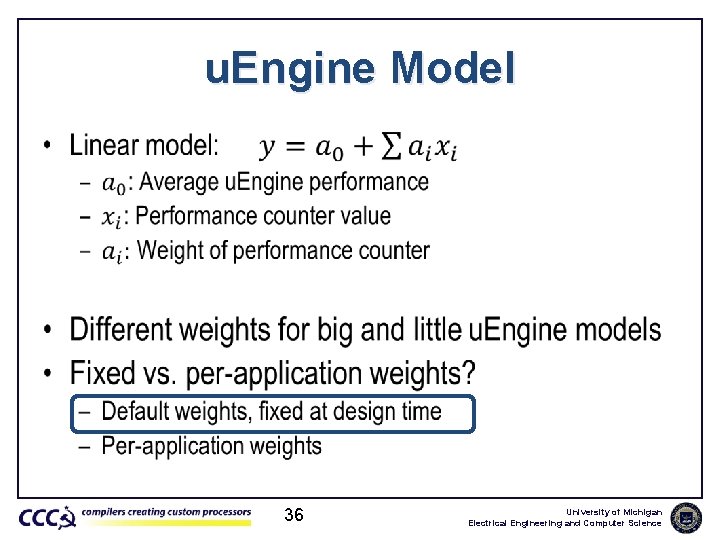 uEngine Model

• Linear model: $y = a_0 + \sum a_i x_i$
– $a_0$: Average uEngine performance
– $x_i$: Performance counter value
– $a_i$: Weight of performance counter

• Different weights for big and little uEngine models
• Fixed vs. per-application weights?
– Default weights, fixed at design time
– Per-application weights

CCC compilers creating custom processors

36

University of Michigan
Electrical Engineering and Computer Science